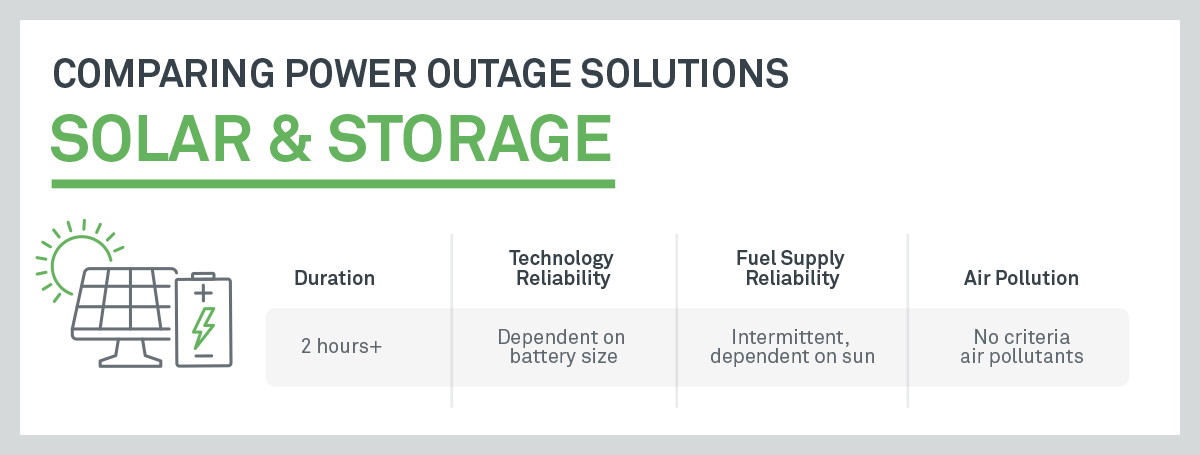 COMPARING POWER OUTAGE SOLUTIONS

SOLAR & STORAGE

| Duration | Technology Reliability | Fuel Supply Reliability | Air Pollution |
|---|---|---|---|
| 2 hours+ | Dependent on battery size | Intermittent, dependent on sun | No criteria air pollutants |